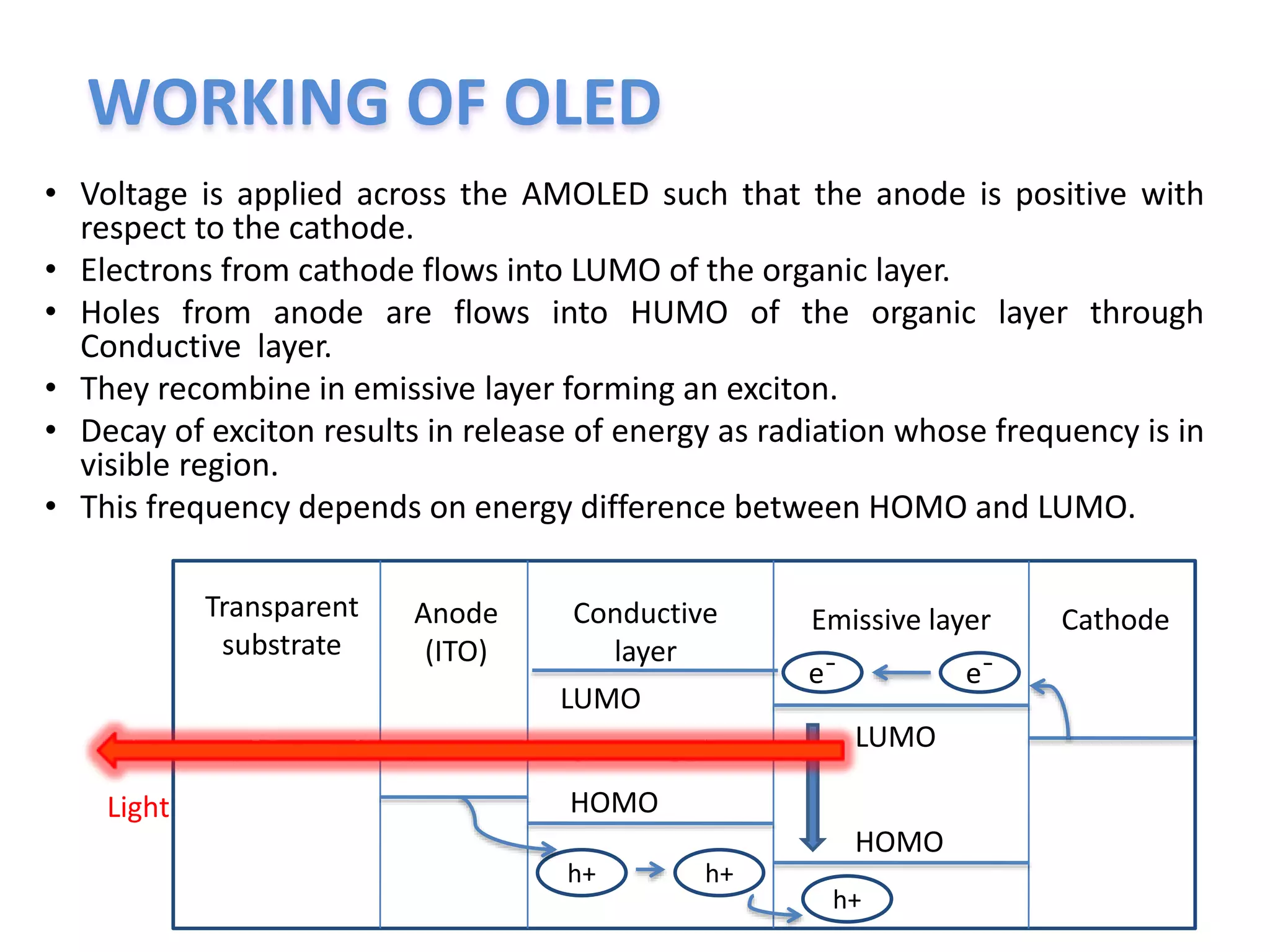 WORKING OF OLED

• Voltage is applied across the AMOLED such that the anode is positive with respect to the cathode.
• Electrons from cathode flows into LUMO of the organic layer.
• Holes from anode are flows into HUMO of the organic layer through Conductive layer.
• They recombine in emissive layer forming an exciton.
• Decay of exciton results in release of energy as radiation whose frequency is in visible region.
• This frequency depends on energy difference between HOMO and LUMO.

Transparent substrate
Anode (ITO)
Conductive layer
Emissive layer
Cathode
$e^-$
$e^-$
LUMO
LUMO
HOMO
HOMO
Light
h+
h+
h+